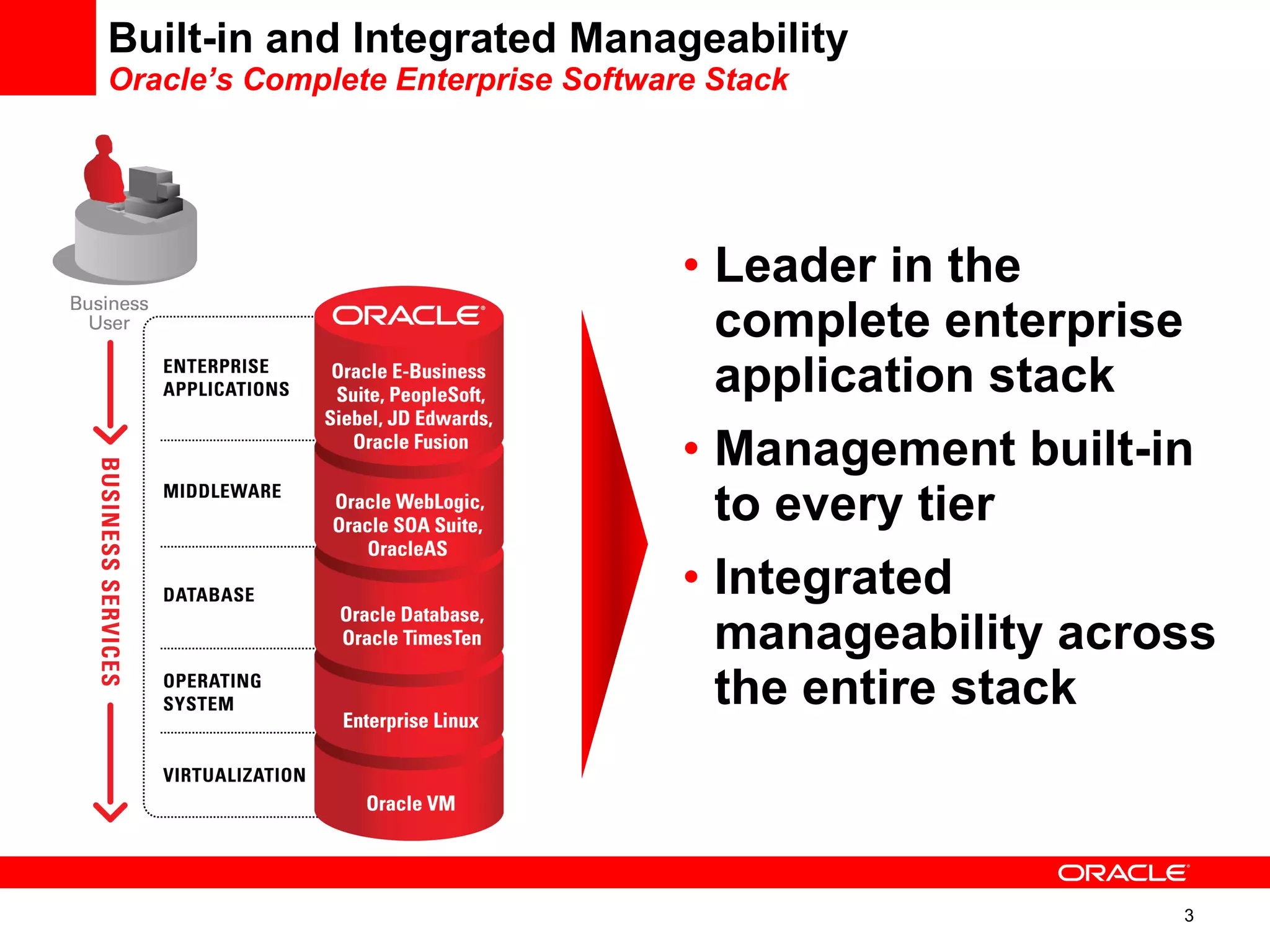 Built-in and Integrated Manageability
Oracle's Complete Enterprise Software Stack

Business User

BUSINESS SERVICES

ENTERPRISE APPLICATIONS

MIDDLEWARE

DATABASE

OPERATING SYSTEM

VIRTUALIZATION

ORACLE

Oracle E-Business Suite, PeopleSoft, Siebel, JD Edwards, Oracle Fusion

Oracle WebLogic, Oracle SOA Suite, OracleAS

Oracle Database, Oracle TimesTen

Enterprise Linux

Oracle VM

• Leader in the complete enterprise application stack
• Management built-in to every tier
• Integrated manageability across the entire stack

ORACLE

3